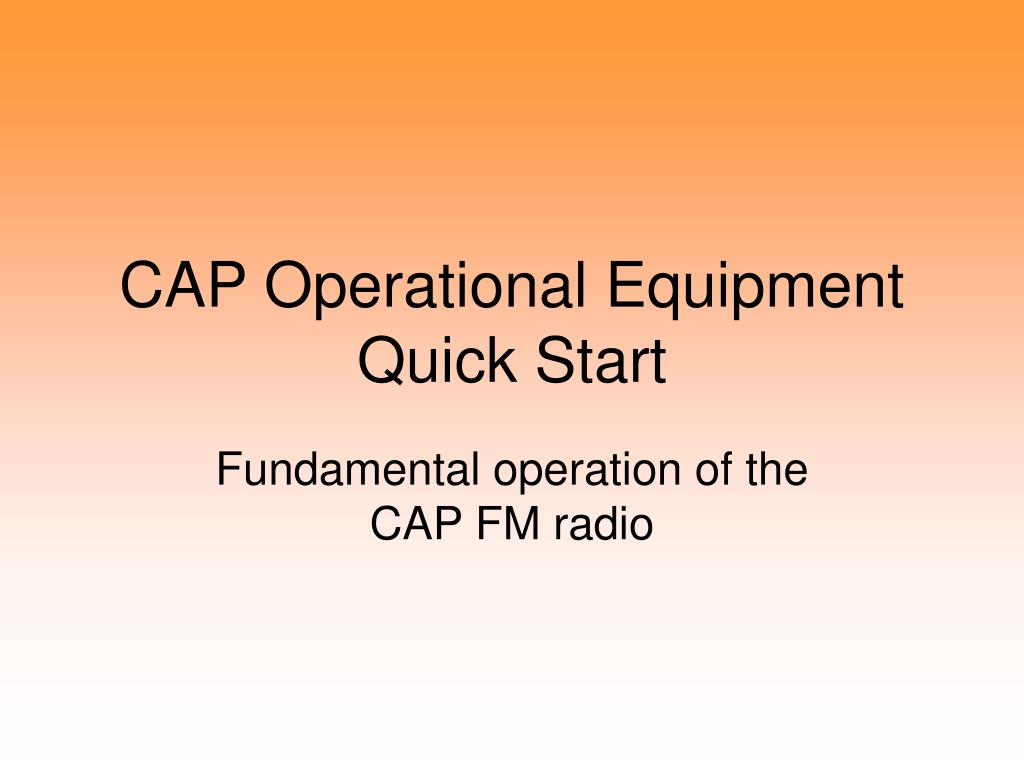 CAP Operational Equipment Quick Start

Fundamental operation of the CAP FM radio